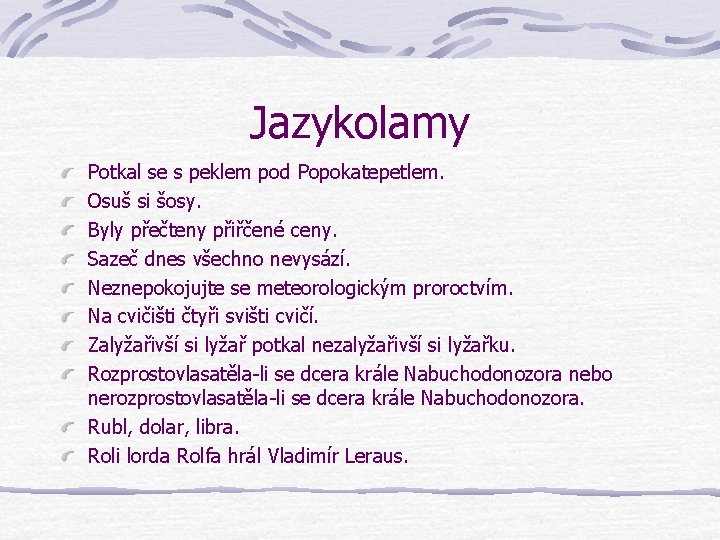 Jazykolamy

Potkal se s peklem pod Popokatepetlem.

Osuš si šosy.

Byly přečteny přiřčené ceny.

Sazeč dnes všechno nevysází.

Neznepokojujte se meteorologickým proroctvím.

Na cvičišti čtyři svišti cvičí.

Zalyžařivší si lyžař potkal nezalyžařivší si lyžařku.

Rozprostovlasatěla-li se dcera krále Nabuchodonozora nebo nerozprostovlasatěla-li se dcera krále Nabuchodonozora.

Rubl, dolar, libra.

Roli lorda Rolfa hrál Vladimír Leraus.